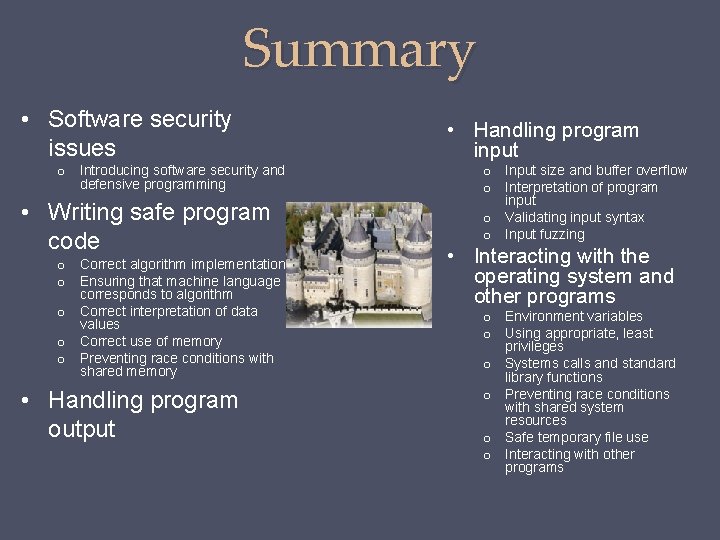 Summary

• Software security issues
  o Introducing software security and defensive programming
• Writing safe program code
  o Correct algorithm implementation
  o Ensuring that machine language corresponds to algorithm
  o Correct interpretation of data values
  o Correct use of memory
  o Preventing race conditions with shared memory
• Handling program output

• Handling program input
  o Input size and buffer overflow
  o Interpretation of program input
  o Validating input syntax
  o Input fuzzing
• Interacting with the operating system and other programs
  o Environment variables
  o Using appropriate, least privileges
  o Systems calls and standard library functions
  o Preventing race conditions with shared system resources
  o Safe temporary file use
  o Interacting with other programs